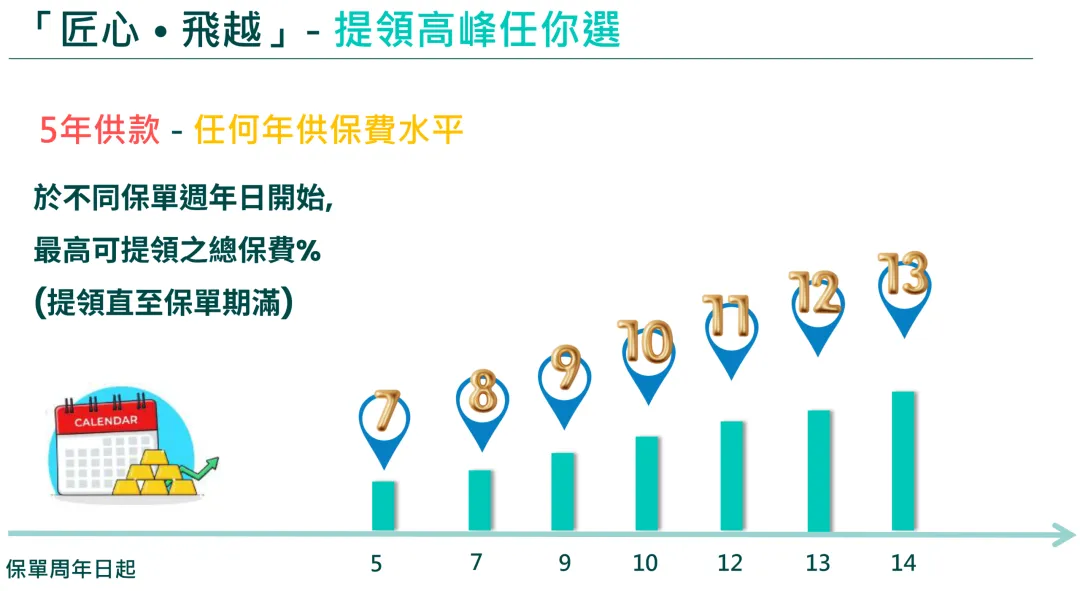 「匠心 • 飛越」- 提領高峰任你選

5年供款 - 任何年供保費水平

於不同保單週年日開始,
最高可提領之總保費%
(提領直至保單期滿)

CALENDAR

7 8 9 10 11 12 13

保單周年日起

5 7 9 10 12 13 14